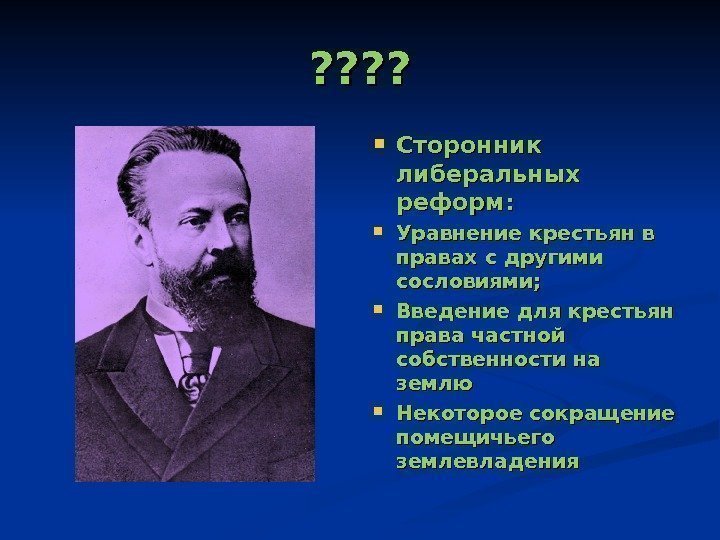 ????

Сторонник либеральных реформ:

Уравнение крестьян в правах с другими сословиями;

Введение для крестьян права частной собственности на землю

Некоторое сокращение помещичьего землевладения